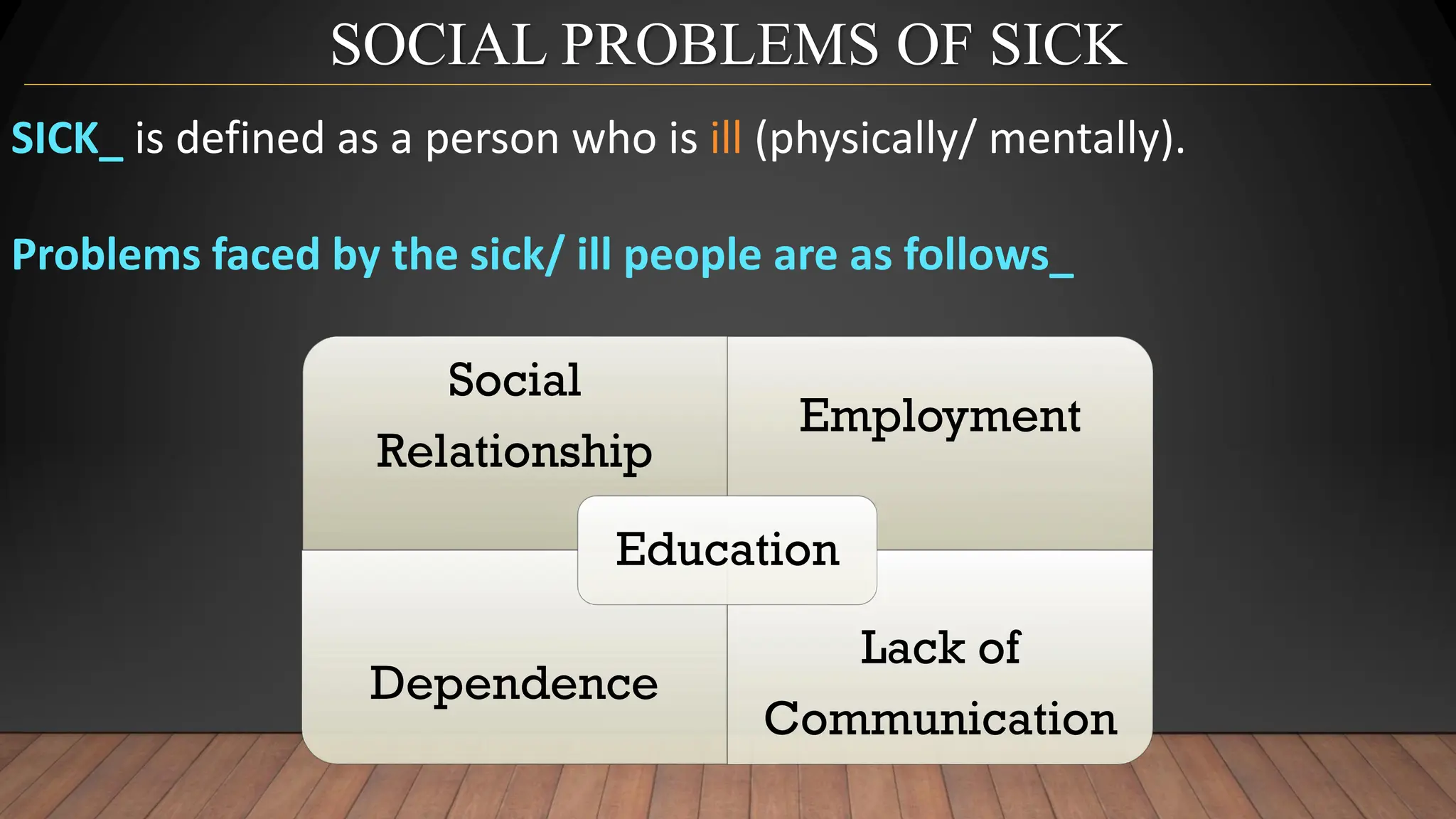 SOCIAL PROBLEMS OF SICK

SICK_ is defined as a person who is ill (physically/ mentally).

Problems faced by the sick/ ill people are as follows_

Social Relationship

Employment

Education

Dependence

Lack of Communication